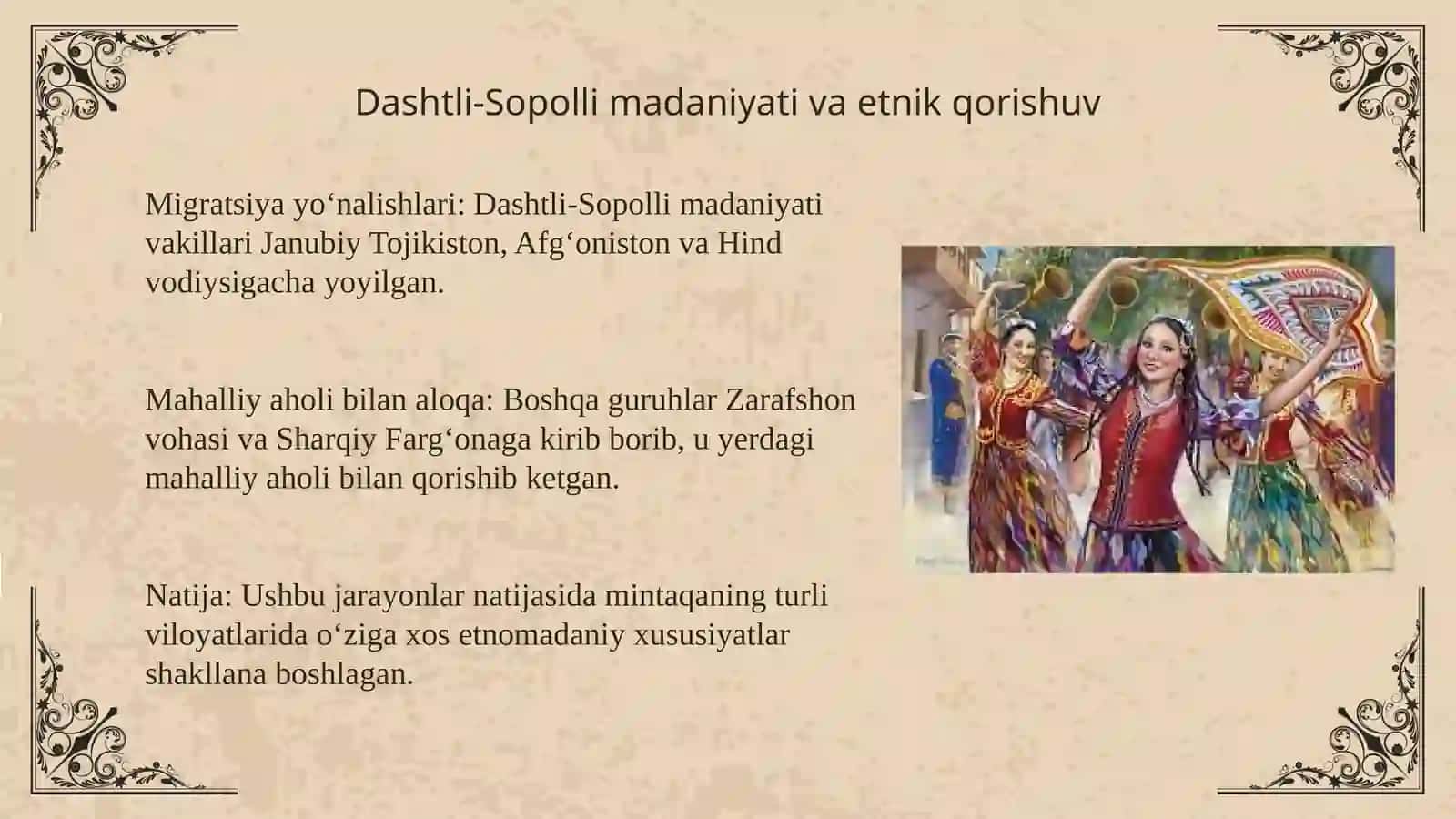 Dashtli-Sopolli madaniyati va etnik qorishuv

Migratsiya yo‘nalishlari: Dashtli-Sopolli madaniyati vakillari Janubiy Tojikiston, Afg‘oniston va Hind vodiysigacha yoyilgan.

Mahalliy aholi bilan aloqa: Boshqa guruhlar Zarafshon vohasi va Sharqiy Farg‘onaga kirib borib, u yerdagi mahalliy aholi bilan qorishib ketgan.

Natija: Ushbu jarayonlar natijasida mintaqaning turli viloyatlarida o‘ziga xos etnomadaniy xususiyatlar shakllana boshlagan.